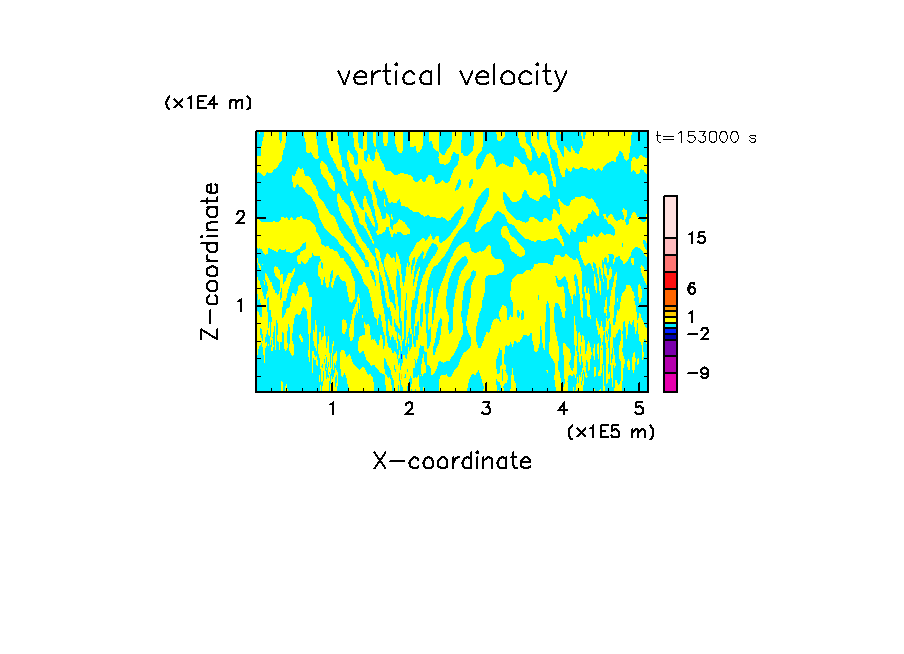 vertical velocity

(x1E4 m)

t=153000 s

Z-coordinate

2

1

15

6

1

−2

−9

1 2 3 4 5

(x1E5 m)

X-coordinate